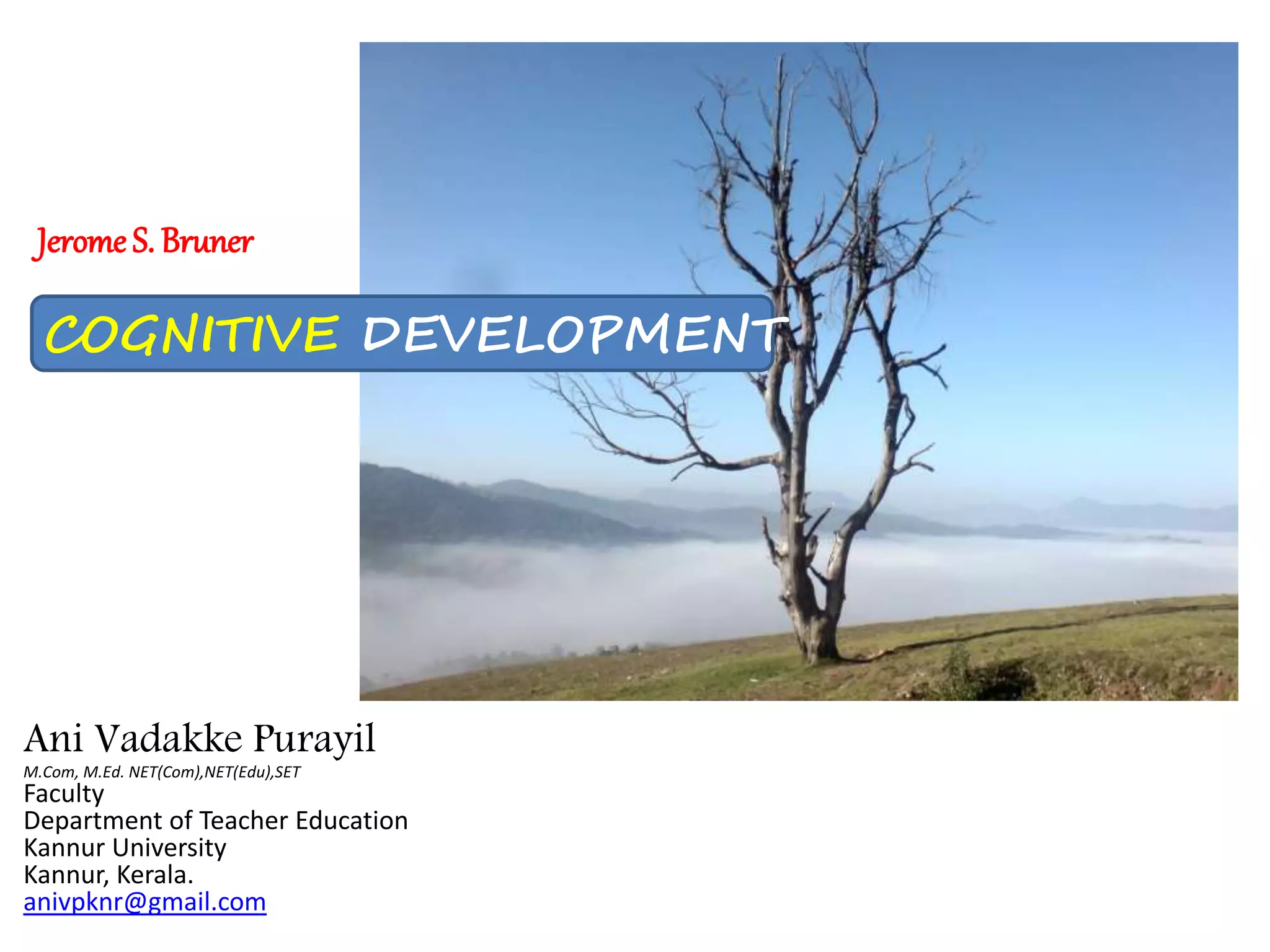 Jerome S. Bruner

COGNITIVE DEVELOPMENT

Ani Vadakke Purayil
M.Com, M.Ed. NET(Com),NET(Edu),SET
Faculty
Department of Teacher Education
Kannur University
Kannur, Kerala.
anivpknr@gmail.com